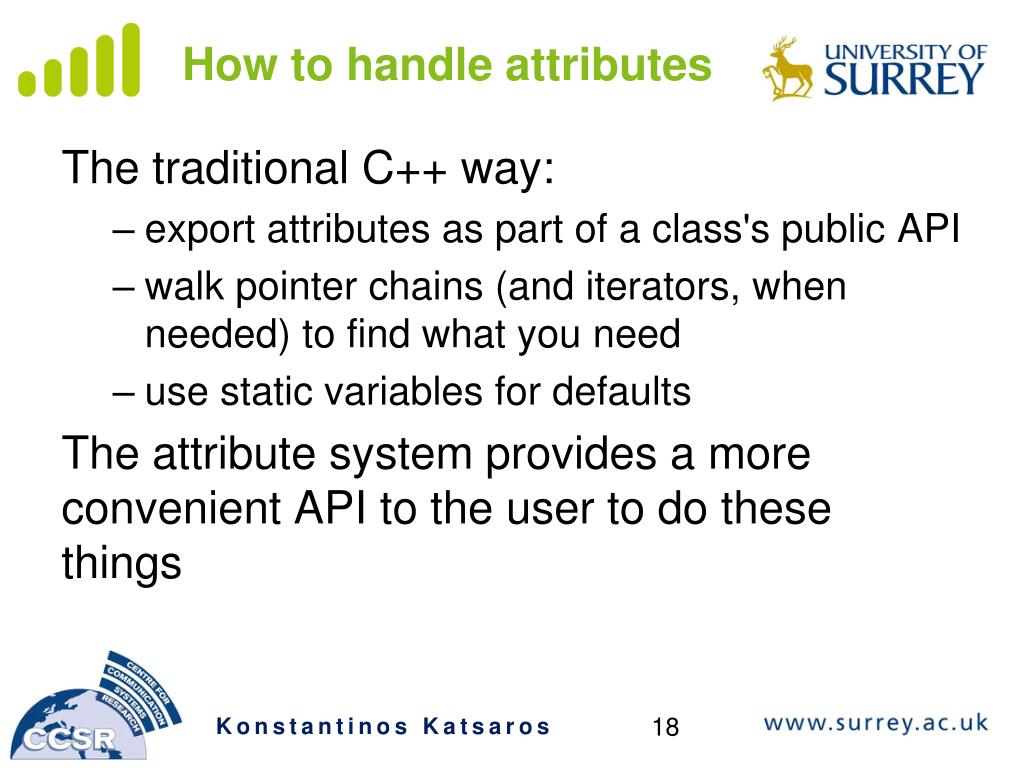 How to handle attributes

UNIVERSITY OF SURREY

The traditional C++ way:

– export attributes as part of a class's public API

– walk pointer chains (and iterators, when needed) to find what you need

– use static variables for defaults

The attribute system provides a more convenient API to the user to do these things

CENTRE FOR COMMUNICATION SYSTEMS RESEARCH

CCSR

Konstantinos Katsaros

18

www.surrey.ac.uk